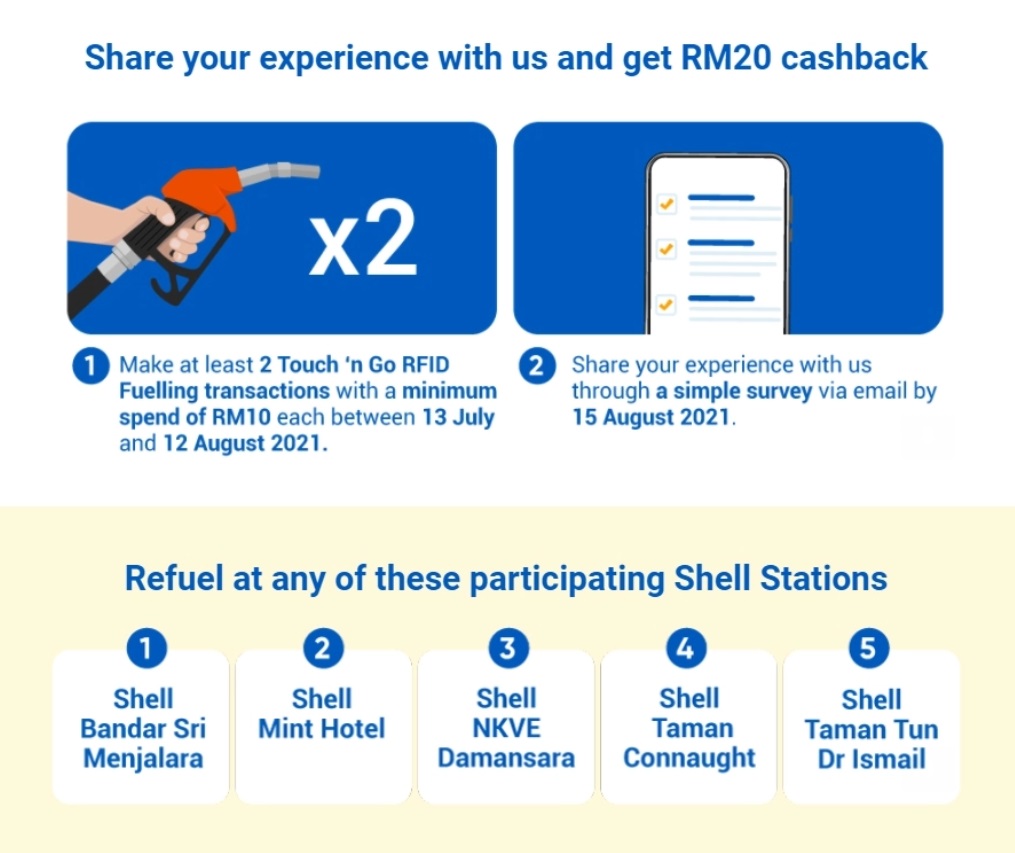 Share your experience with us and get RM20 cashback

x2

1 Make at least 2 Touch 'n Go RFID Fuelling transactions with a minimum spend of RM10 each between 13 July and 12 August 2021.

2 Share your experience with us through a simple survey via email by 15 August 2021.

Refuel at any of these participating Shell Stations

1 Shell Bandar Sri Menjalara

2 Shell Mint Hotel

3 Shell NKVE Damansara

4 Shell Taman Connaught

5 Shell Taman Tun Dr Ismail